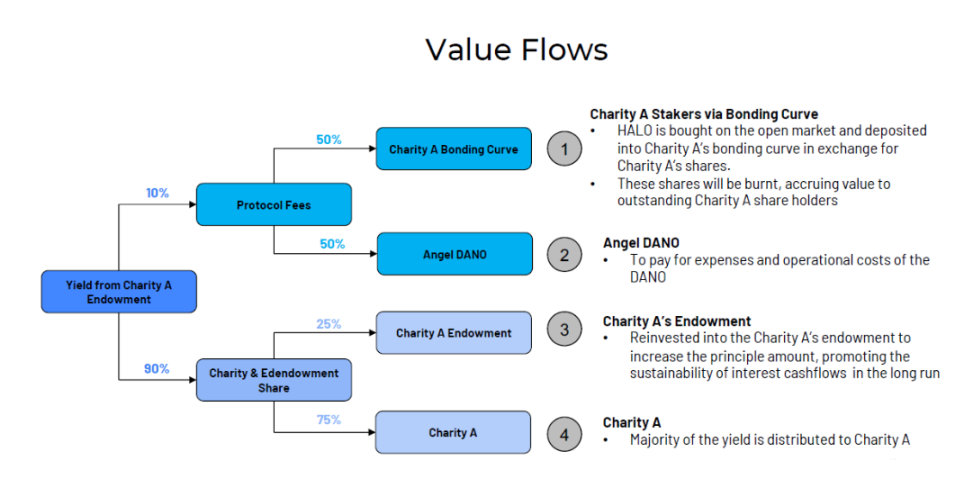 Value Flows

Yield from Charity A Endowment

10%

Protocol Fees

50%

Charity A Bonding Curve

50%

Angel DANO

90%

Charity & Edendowment Share

25%

Charity A Endowment

75%

Charity A

1

Charity A Stakers via Bonding Curve
• HALO is bought on the open market and deposited into Charity A's bonding curve in exchange for Charity A's shares.
• These shares will be burnt, accruing value to outstanding Charity A share holders

2

Angel DANO
• To pay for expenses and operational costs of the DANO

3

Charity A's Endowment
• Reinvested into the Charity A's endowment to increase the principle amount, promoting the sustainability of interest cashflows in the long run

4

Charity A
• Majority of the yield is distributed to Charity A